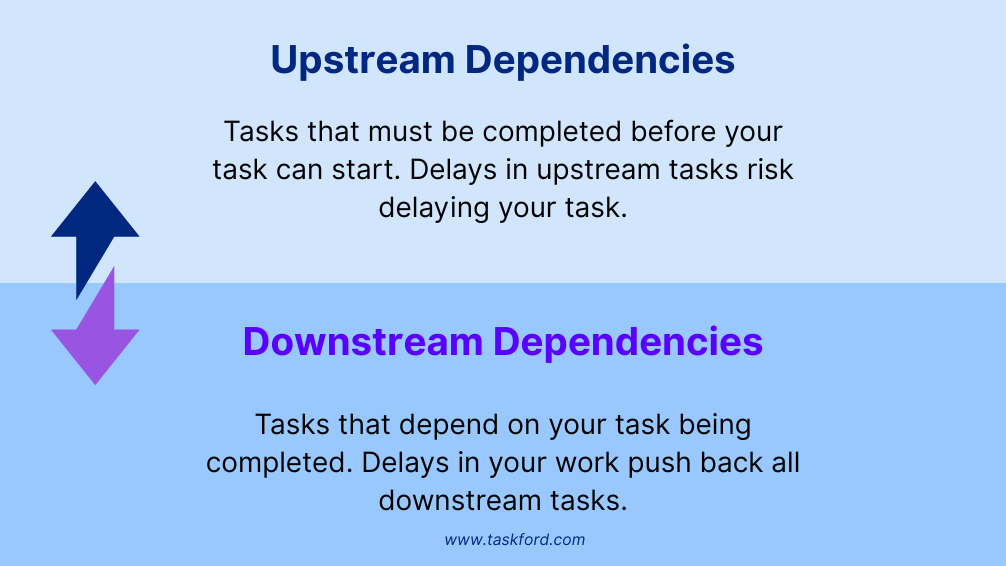 Upstream Dependencies

Tasks that must be completed before your task can start. Delays in upstream tasks risk delaying your task.

Downstream Dependencies

Tasks that depend on your task being completed. Delays in your work push back all downstream tasks.

www.taskford.com